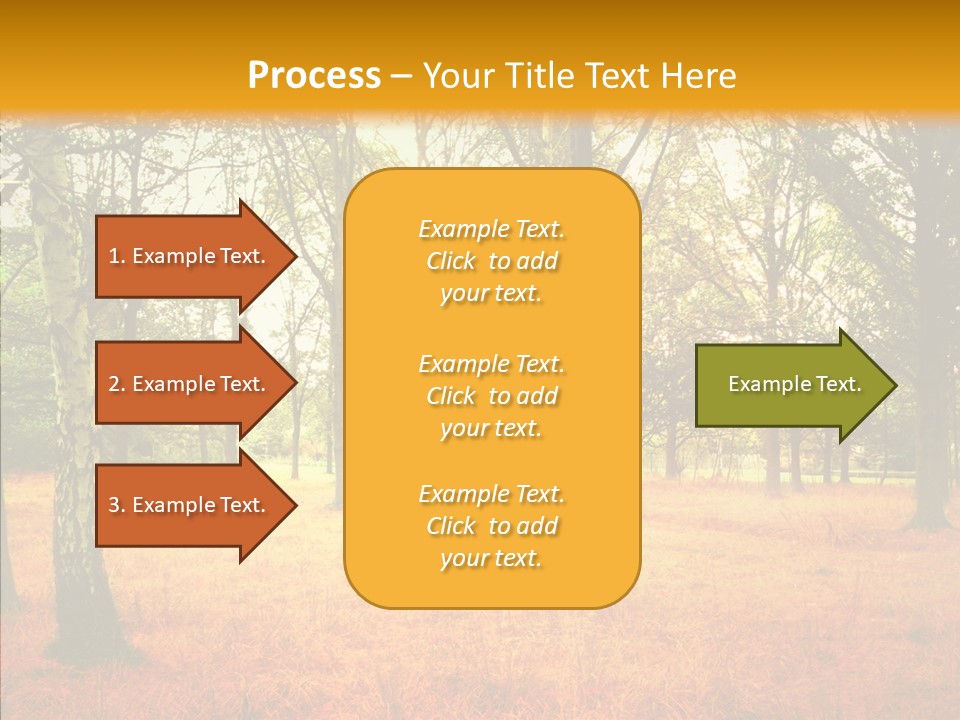 Process – Your Title Text Here

1. Example Text.

2. Example Text.

3. Example Text.

Example Text. Click to add your text.

Example Text. Click to add your text.

Example Text. Click to add your text.

Example Text.